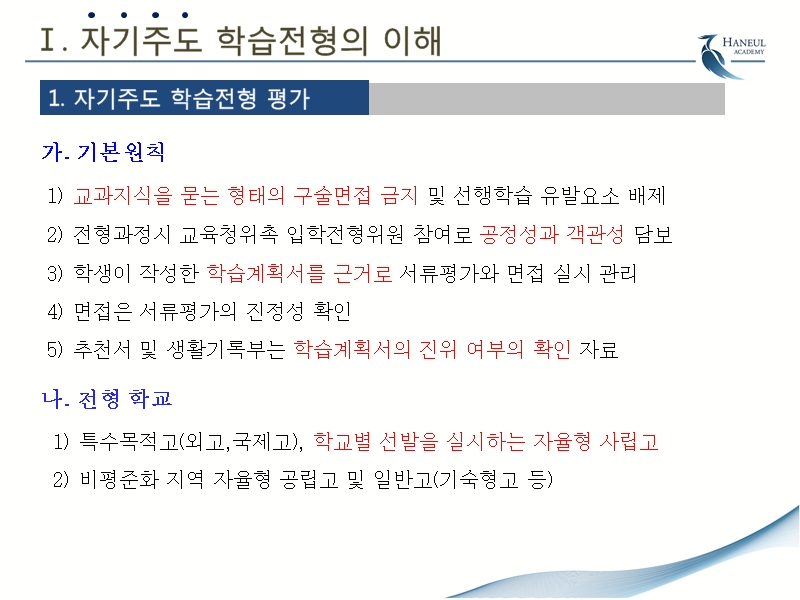 Ⅰ. 자기주도 학습전형의 이해

HANEUL ACADEMY

1. 자기주도 학습전형 평가

가. 기본원칙

1) 교과지식을 묻는 형태의 구술면접 금지 및 선행학습 유발요소 배제

2) 전형과정시 교육청위촉 입학전형위원 참여로 공정성과 객관성 담보

3) 학생이 작성한 학습계획서를 근거로 서류평가와 면접 실시 관리

4) 면접은 서류평가의 진정성 확인

5) 추천서 및 생활기록부는 학습계획서의 진위 여부의 확인 자료

나. 전형 학교

1) 특수목적고(외고,국제고), 학교별 선발을 실시하는 자율형 사립고

2) 비평준화 지역 자율형 공립고 및 일반고(기숙형고 등)